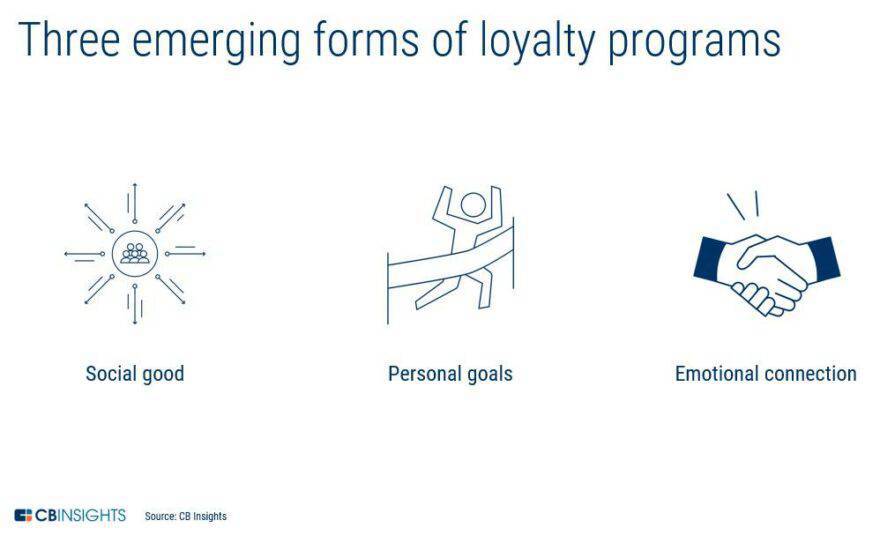 Three emerging forms of loyalty programs

Social good

Personal goals

Emotional connection

CBINSIGHTS Source: CB Insights